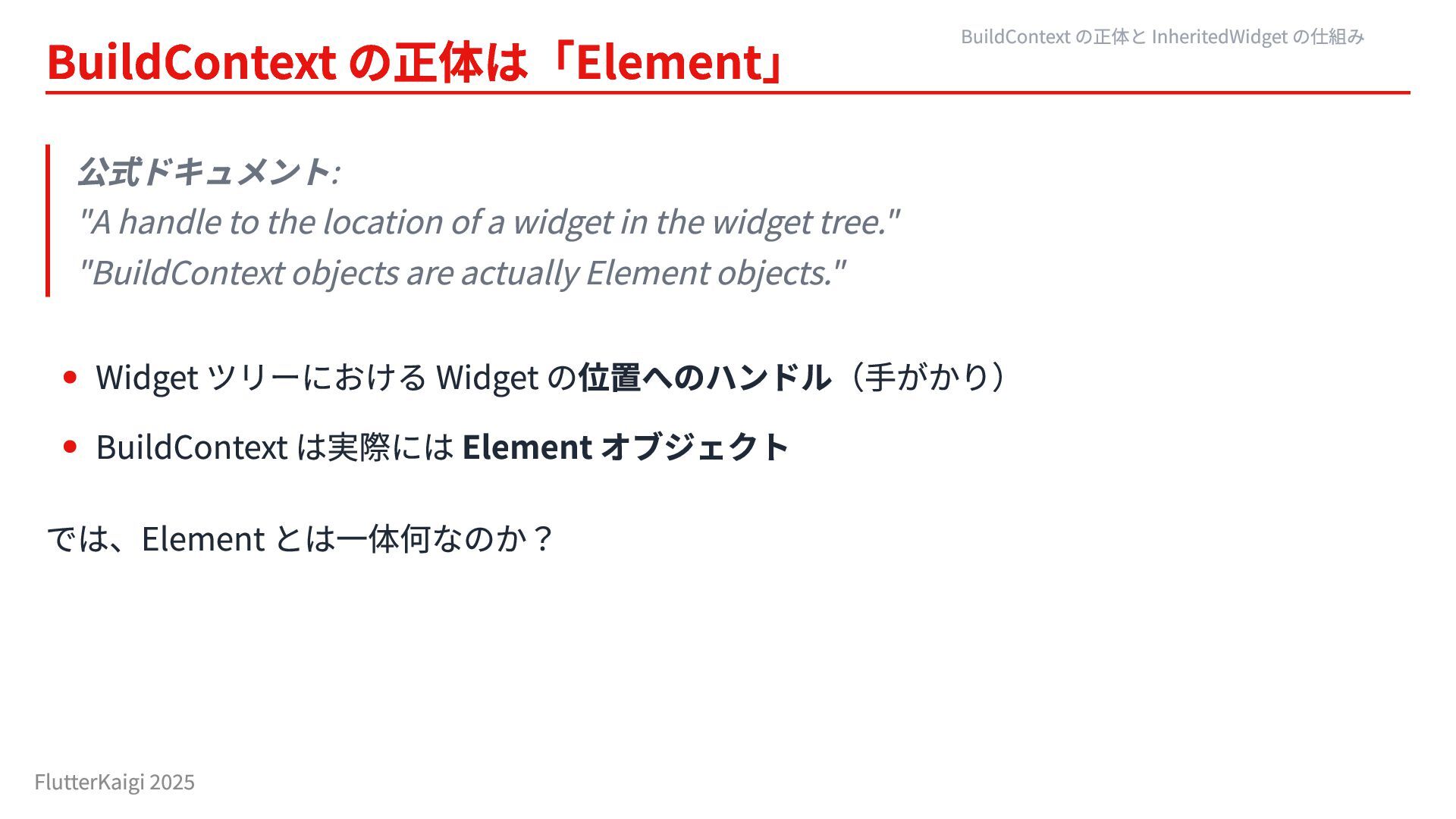 BuildContext の正体と InheritedWidget の仕組み

BuildContext の正体は「Element」

公式ドキュメント:
"A handle to the location of a widget in the widget tree."
"BuildContext objects are actually Element objects."

- Widget ツリーにおける Widget の位置へのハンドル（手がかり）
- BuildContext は実際には Element オブジェクト

では、Element とは一体何なのか？

FlutterKaigi 2025